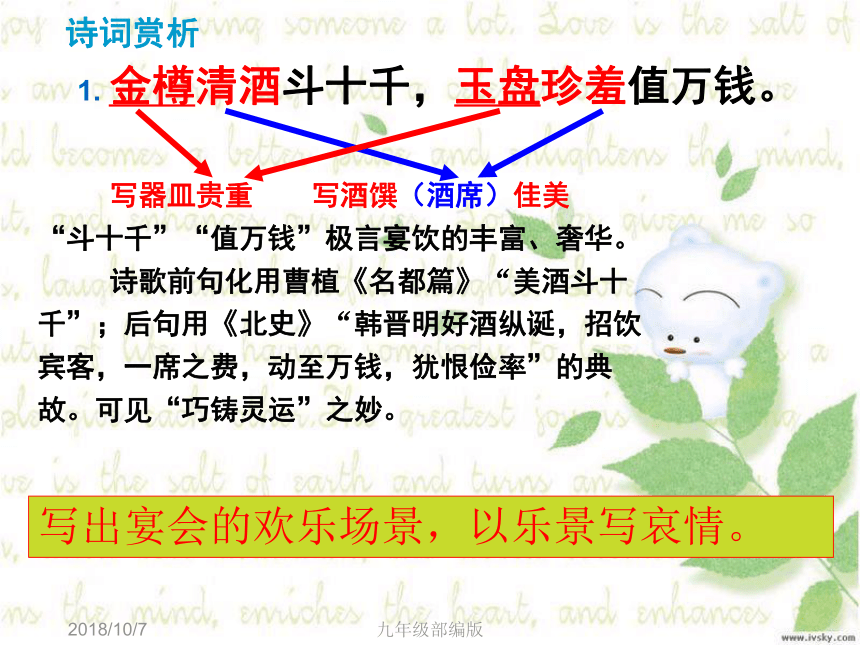 诗词赏析

1. 金樽清酒斗十千，玉盘珍羞值万钱。

写器皿贵重　　写酒馔（酒席）佳美

“斗十千”“值万钱”极言宴饮的丰富、奢华。

诗歌前句化用曹植《名都篇》“美酒斗十千”；后句用《北史》“韩晋明好酒纵诞，招饮宾客，一席之费，动至万钱，犹恨俭率”的典故。可见“巧铸灵运”之妙。

写出宴会的欢乐场景，以乐景写哀情。

2018/10/7　　九年级部编版　　www.ivsky.com